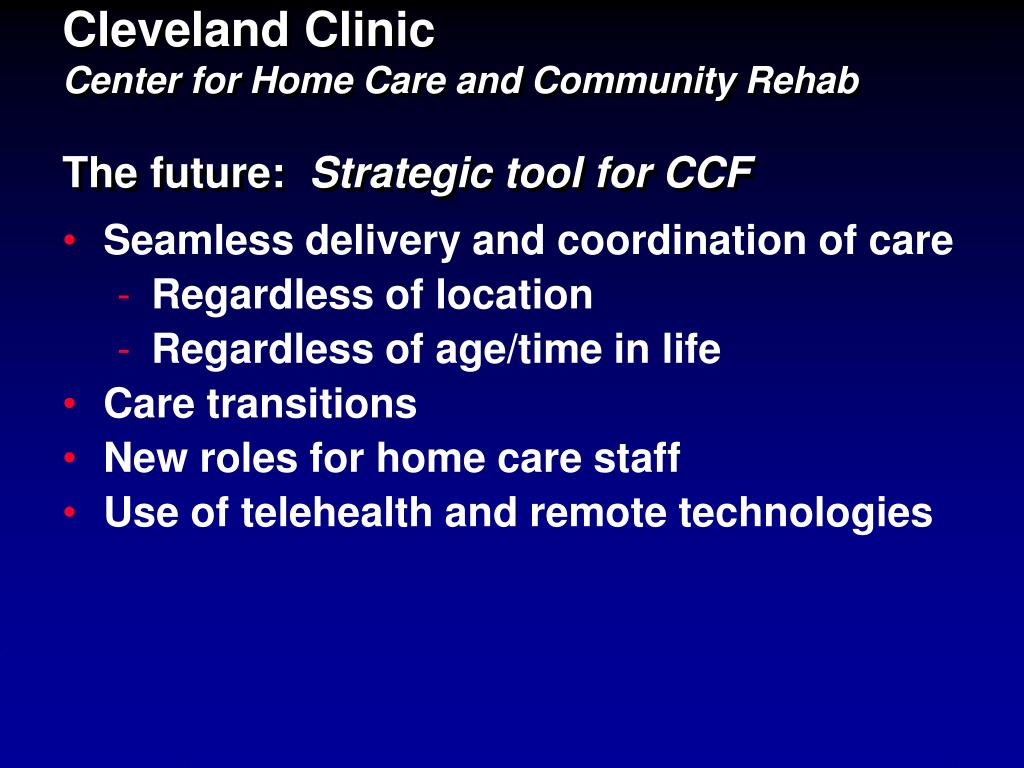 Cleveland Clinic
Center for Home Care and Community Rehab

The future: Strategic tool for CCF

• Seamless delivery and coordination of care
  - Regardless of location
  - Regardless of age/time in life
• Care transitions
• New roles for home care staff
• Use of telehealth and remote technologies